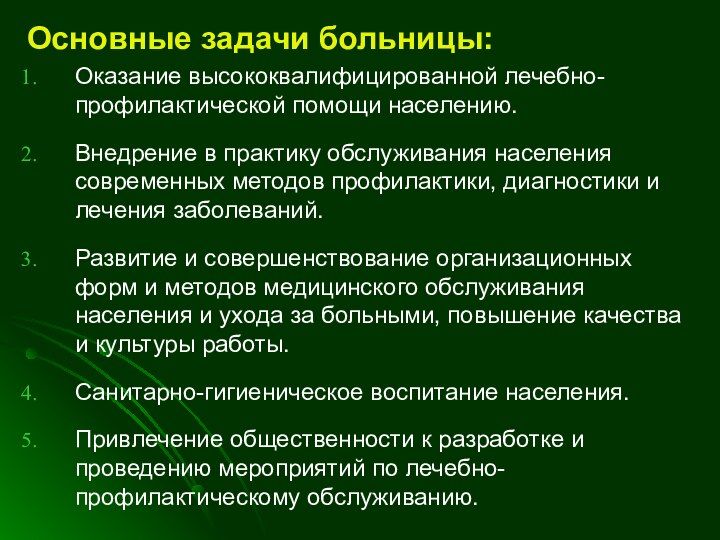 Основные задачи больницы:

1. Оказание высококвалифицированной лечебно-профилактической помощи населению.

2. Внедрение в практику обслуживания населения современных методов профилактики, диагностики и лечения заболеваний.

3. Развитие и совершенствование организационных форм и методов медицинского обслуживания населения и ухода за больными, повышение качества и культуры работы.

4. Санитарно-гигиеническое воспитание населения.

5. Привлечение общественности к разработке и проведению мероприятий по лечебно-профилактическому обслуживанию.